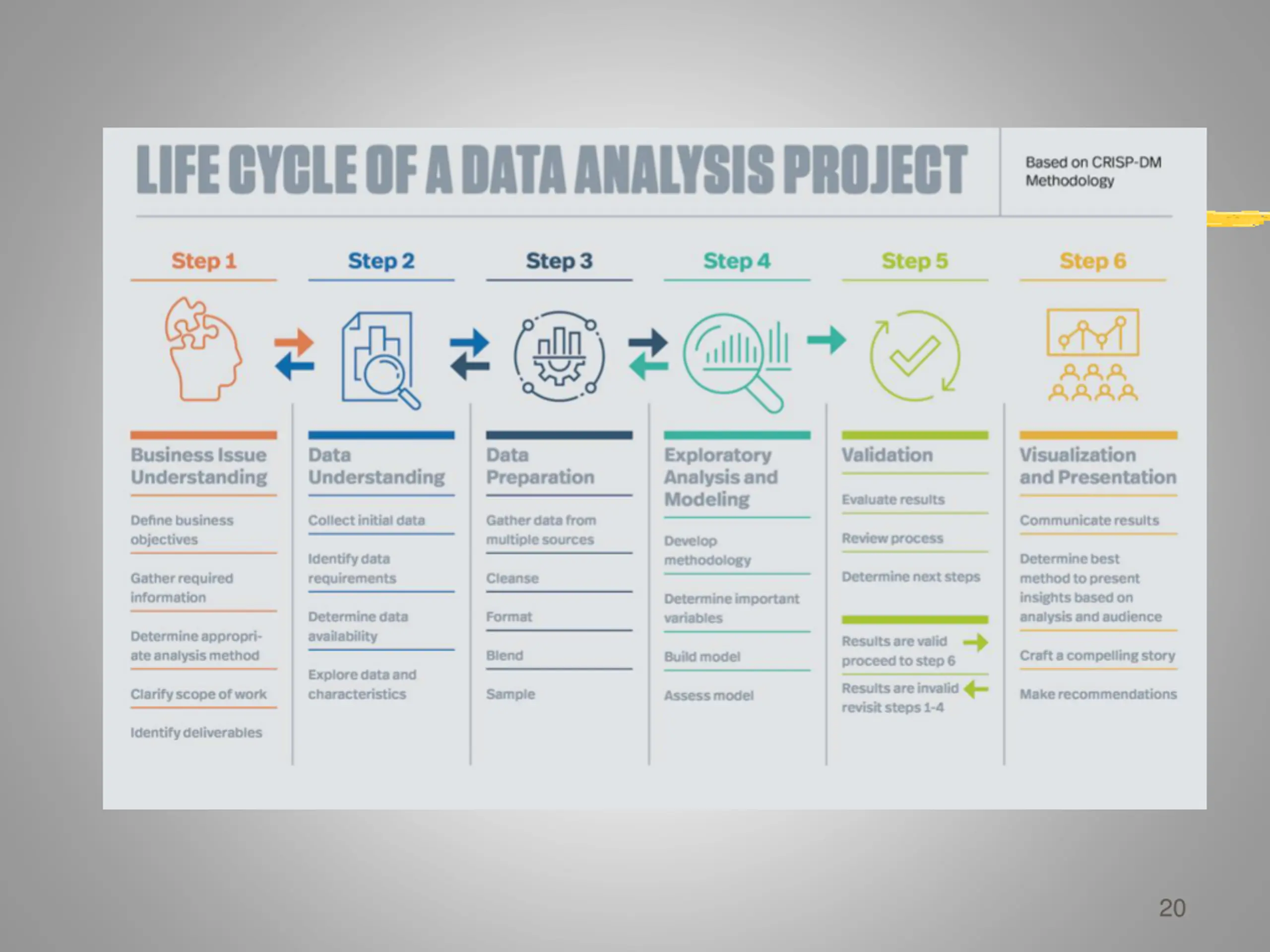 LIFE CYCLE OF A DATA ANALYSIS PROJECT

Based on CRISP-DM Methodology

Step 1

Business Issue Understanding

Define business objectives

Gather required information

Determine appropriate analysis method

Clarify scope of work

Identify deliverables

Step 2

Data Understanding

Collect initial data

Identify data requirements

Determine data availability

Explore data and characteristics

Step 3

Data Preparation

Gather data from multiple sources

Cleanse

Format

Blend

Sample

Step 4

Exploratory Analysis and Modeling

Develop methodology

Determine important variables

Build model

Assess model

Step 5

Validation

Evaluate results

Review process

Determine next steps

Results are valid proceed to step 6

Results are invalid revisit steps 1-4

Step 6

Visualization and Presentation

Communicate results

Determine best method to present insights based on analysis and audience

Craft a compelling story

Make recommendations

20